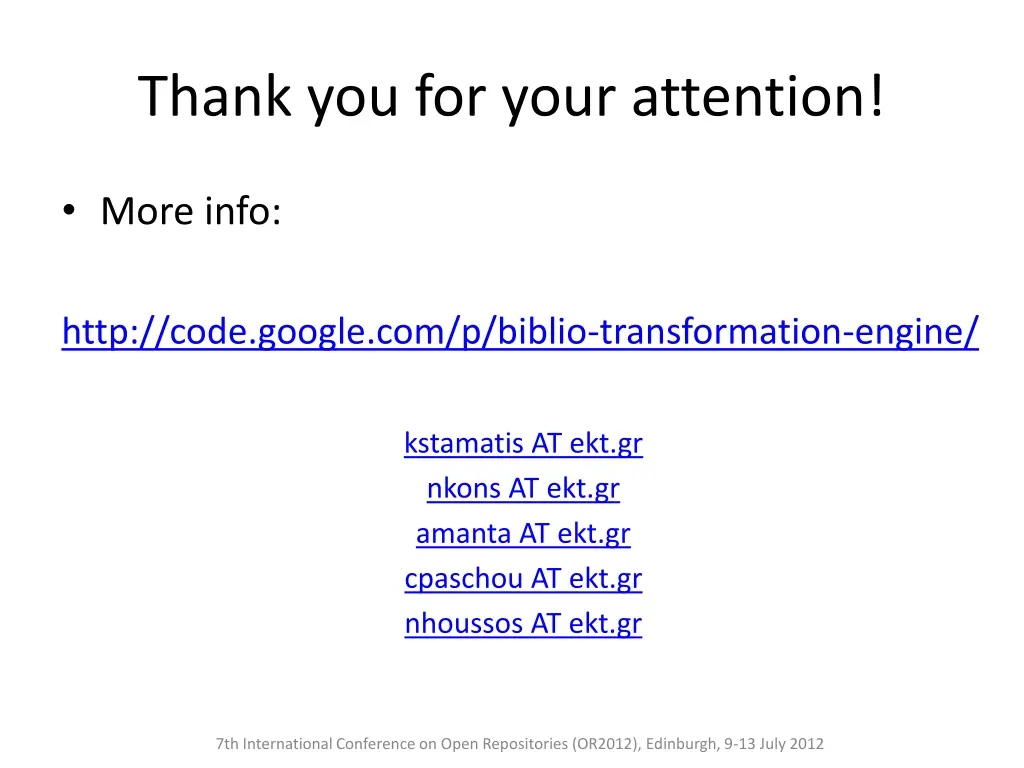 Thank you for your attention!

• More info:

http://code.google.com/p/biblio-transformation-engine/

kstamatis AT ekt.gr
nkons AT ekt.gr
amanta AT ekt.gr
cpaschou AT ekt.gr
nhoussos AT ekt.gr

7th International Conference on Open Repositories (OR2012), Edinburgh, 9-13 July 2012